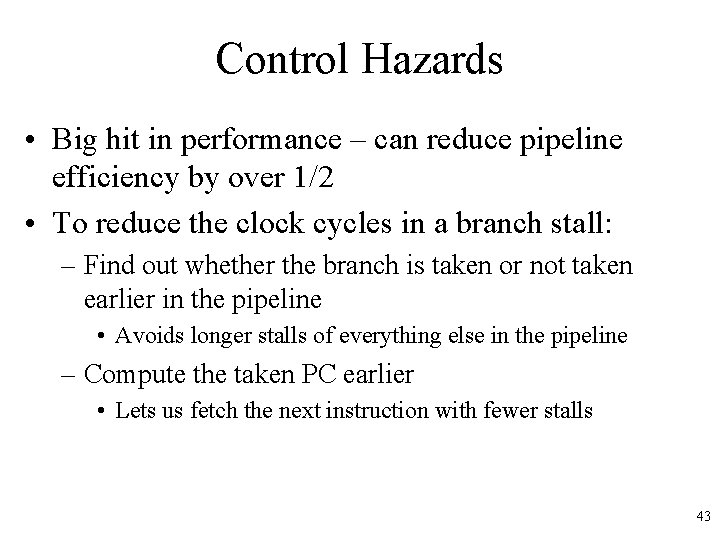 Control Hazards

• Big hit in performance – can reduce pipeline efficiency by over 1/2

• To reduce the clock cycles in a branch stall:

– Find out whether the branch is taken or not taken earlier in the pipeline

• Avoids longer stalls of everything else in the pipeline

– Compute the taken PC earlier

• Lets us fetch the next instruction with fewer stalls

43